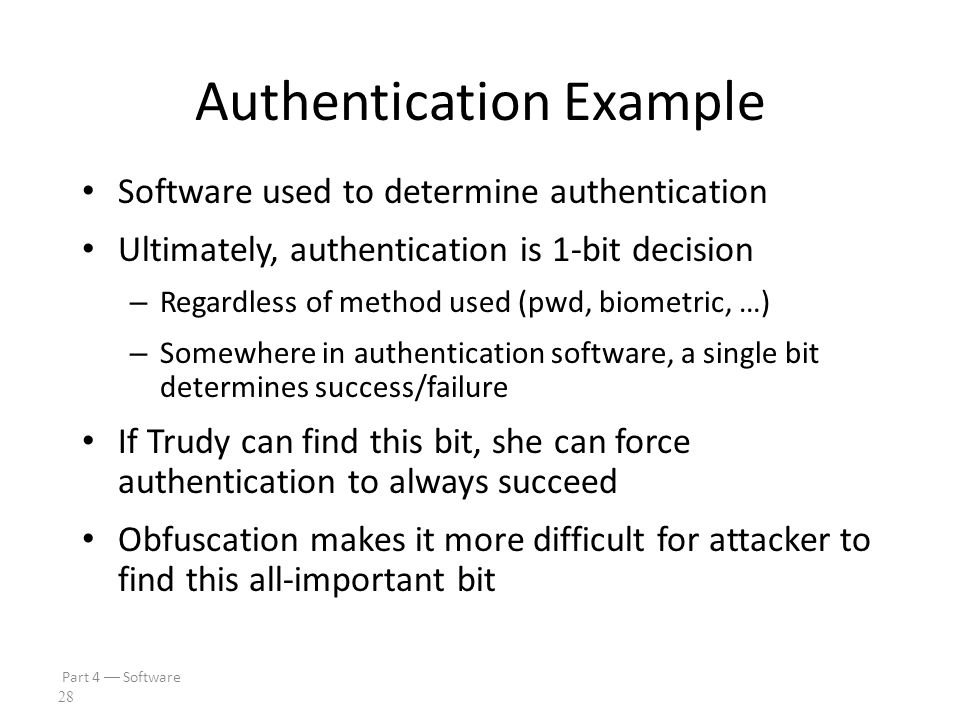 Authentication Example

• Software used to determine authentication

• Ultimately, authentication is 1-bit decision

– Regardless of method used (pwd, biometric, …)

– Somewhere in authentication software, a single bit determines success/failure

• If Trudy can find this bit, she can force authentication to always succeed

• Obfuscation makes it more difficult for attacker to find this all-important bit

Part 4 — Software
28